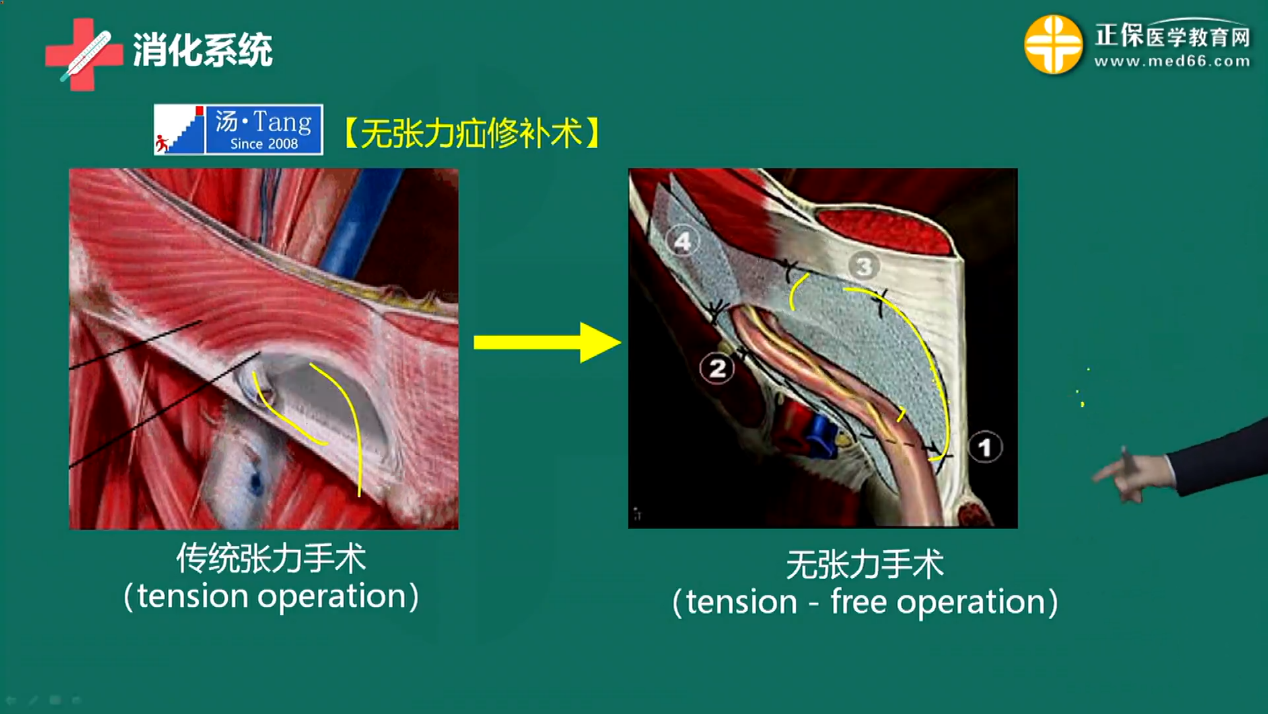 消化系统

正保医学教育网
www.med66.com

汤·Tang
Since 2008

【无张力疝修补术】

4
3
2
1

传统张力手术
（tension operation）

无张力手术
（tension - free operation）